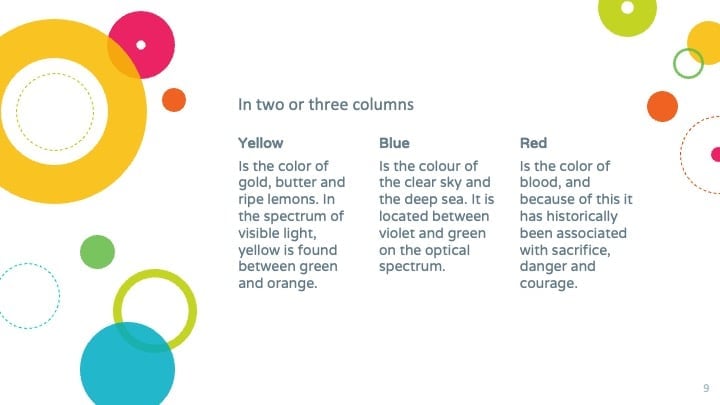 In two or three columns

Yellow

Is the color of gold, butter and ripe lemons. In the spectrum of visible light, yellow is found between green and orange.

Blue

Is the colour of the clear sky and the deep sea. It is located between violet and green on the optical spectrum.

Red

Is the color of blood, and because of this it has historically been associated with sacrifice, danger and courage.

9